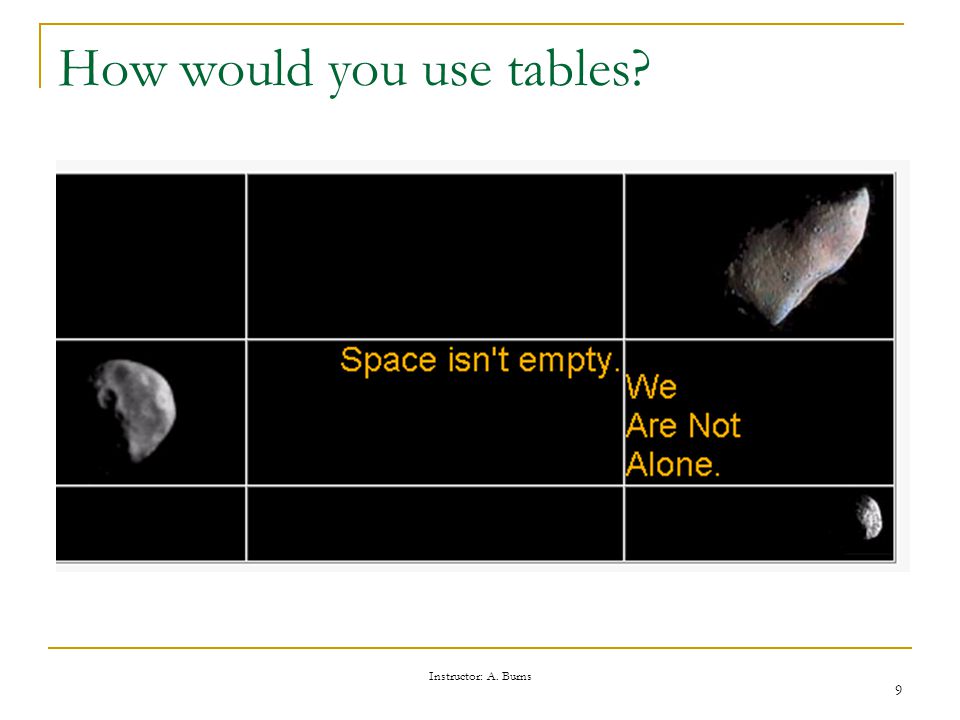 How would you use tables?

Space isn't empty.

We Are Not Alone.

Instructor: A. Burns

9